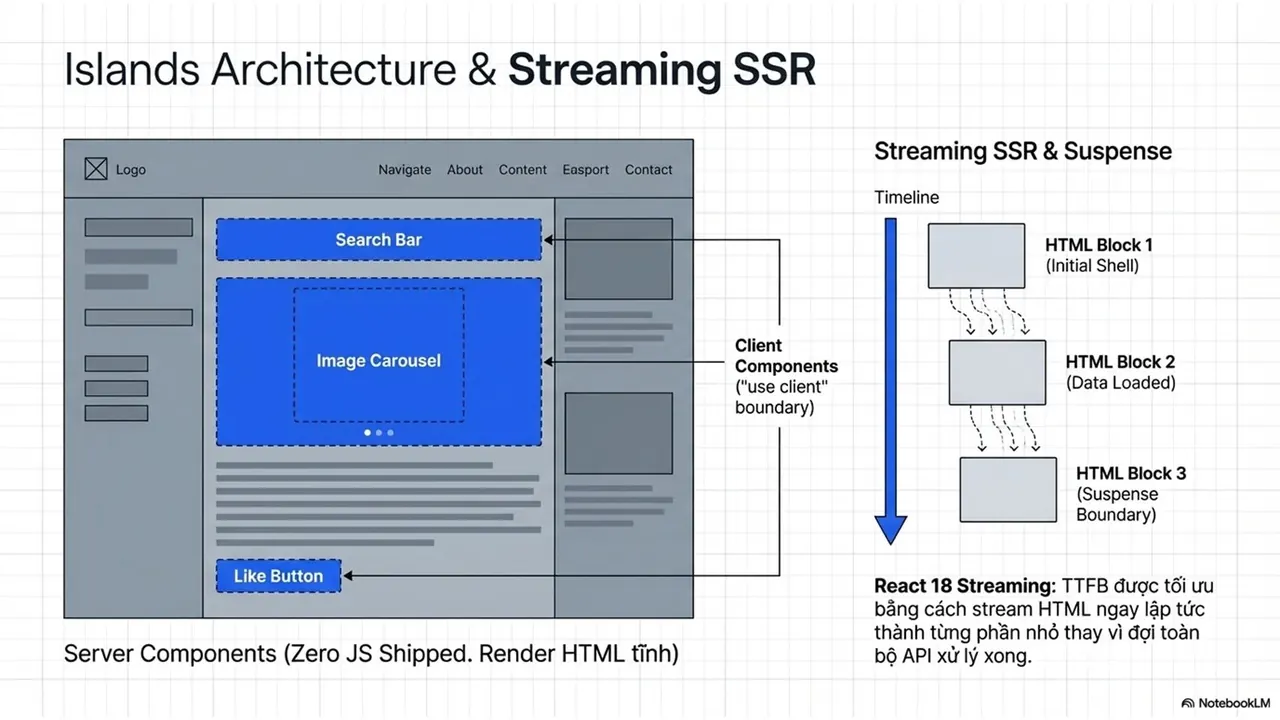 Islands Architecture & Streaming SSR

Logo

Navigate About Content Easport Contact

Search Bar

Image Carousel

Like Button

Client Components ("use client" boundary)

Server Components (Zero JS Shipped. Render HTML tĩnh)

Streaming SSR & Suspense

Timeline

HTML Block 1
(Initial Shell)

HTML Block 2
(Data Loaded)

HTML Block 3
(Suspense Boundary)

React 18 Streaming: TTFB được tối ưu bằng cách stream HTML ngay lập tức thành từng phần nhỏ thay vì đợi toàn bộ API xử lý xong.

NotebookLM